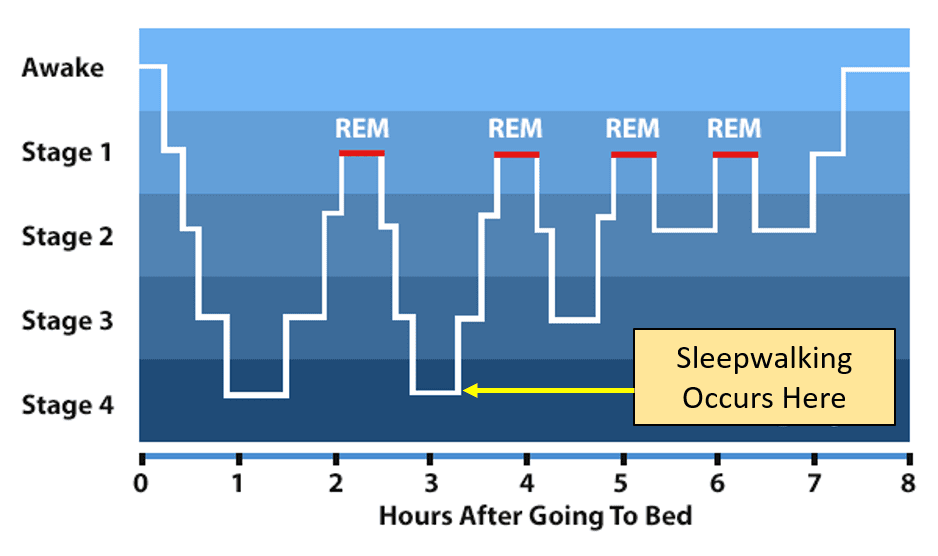 Awake
Stage 1
Stage 2
Stage 3
Stage 4

REM
REM
REM
REM

Sleepwalking Occurs Here

0
1
2
3
4
5
6
7
8
Hours After Going To Bed